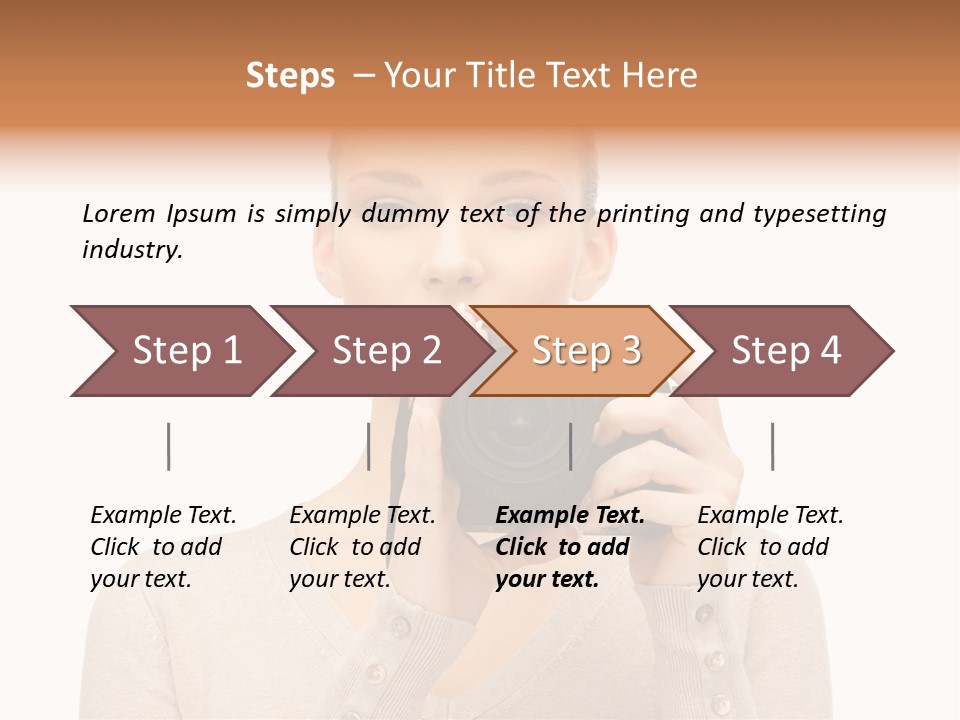 Steps – Your Title Text Here

Lorem Ipsum is simply dummy text of the printing and typesetting industry.

Step 1

Step 2

Step 3

Step 4

Example Text. Click to add your text.

Example Text. Click to add your text.

Example Text. Click to add your text.

Example Text. Click to add your text.